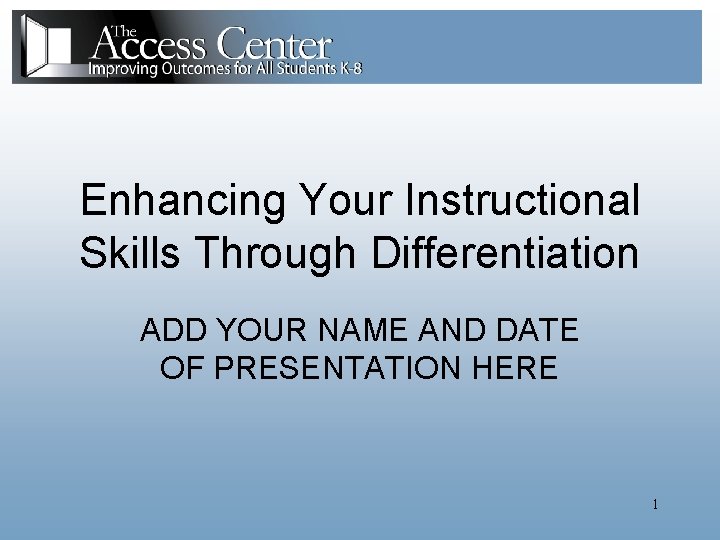 The Access Center
Improving Outcomes for All Students K-8

Enhancing Your Instructional Skills Through Differentiation

ADD YOUR NAME AND DATE OF PRESENTATION HERE

1